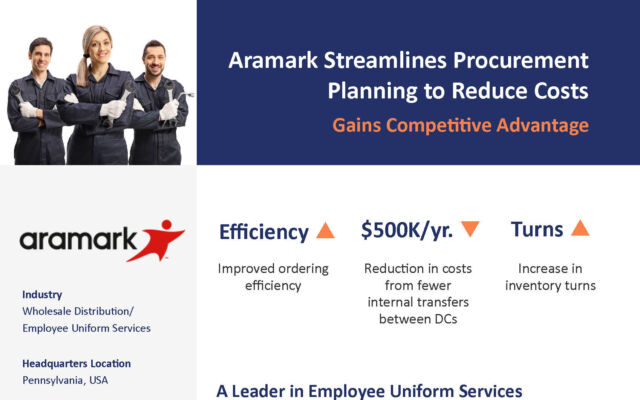 Aramark Streamlines Procurement Planning to Reduce Costs

Gains Competitive Advantage

aramark

Industry
Wholesale Distribution/ Employee Uniform Services

Headquarters Location
Pennsylvania, USA

Efficiency

Improved ordering efficiency

$500K/yr.

Reduction in costs from fewer internal transfers between DCs

Turns

Increase in inventory turns

A Leader in Employee Uniform Services